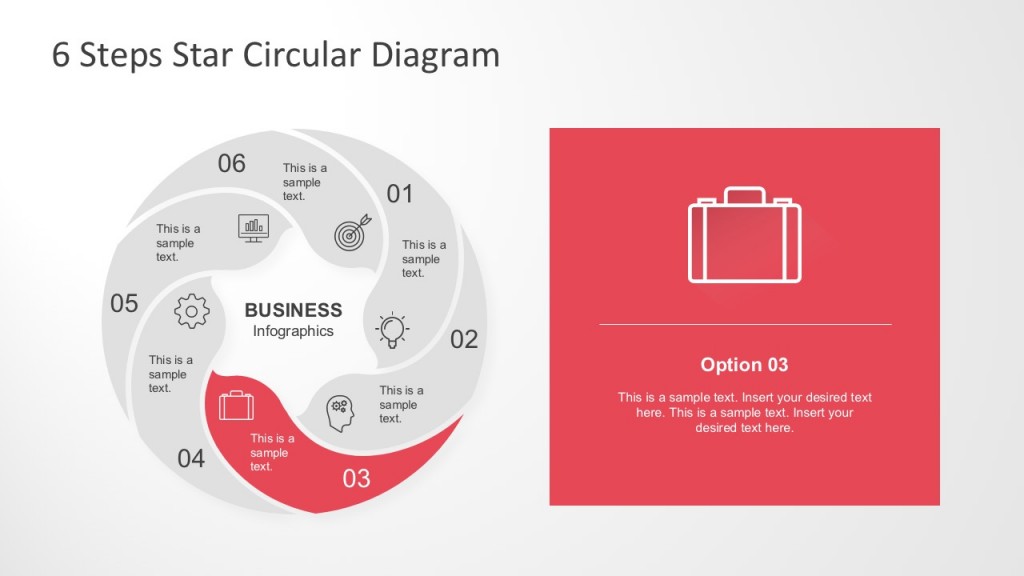 6 Steps Star Circular Diagram

06
This is a sample text.

01
This is a sample text.

02
This is a sample text.

03
This is a sample text.

04
This is a sample text.

05
This is a sample text.

BUSINESS
Infographics

Option 03

This is a sample text. Insert your desired text here. This is a sample text. Insert your desired text here.